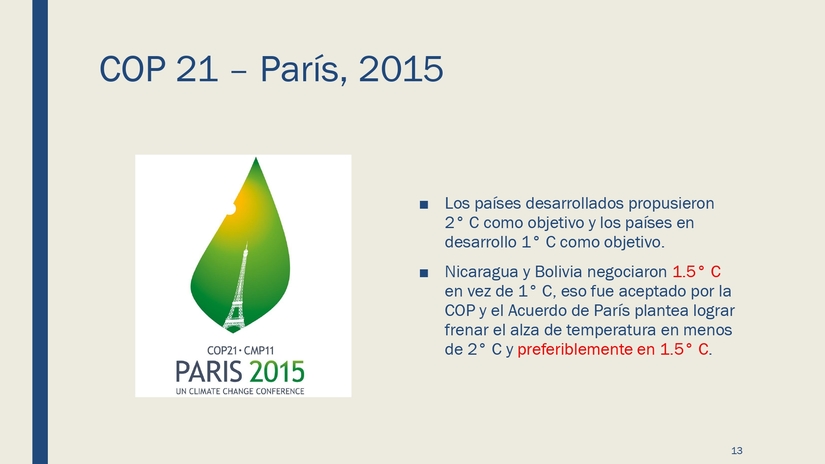 COP 21 – París, 2015

COP21 · CMP11
PARIS 2015
UN CLIMATE CHANGE CONFERENCE

■ Los países desarrollados propusieron 2° C como objetivo y los países en desarrollo 1° C como objetivo.

■ Nicaragua y Bolivia negociaron 1.5° C en vez de 1° C, eso fue aceptado por la COP y el Acuerdo de París plantea lograr frenar el alza de temperatura en menos de 2° C y preferiblemente en 1.5° C.

13